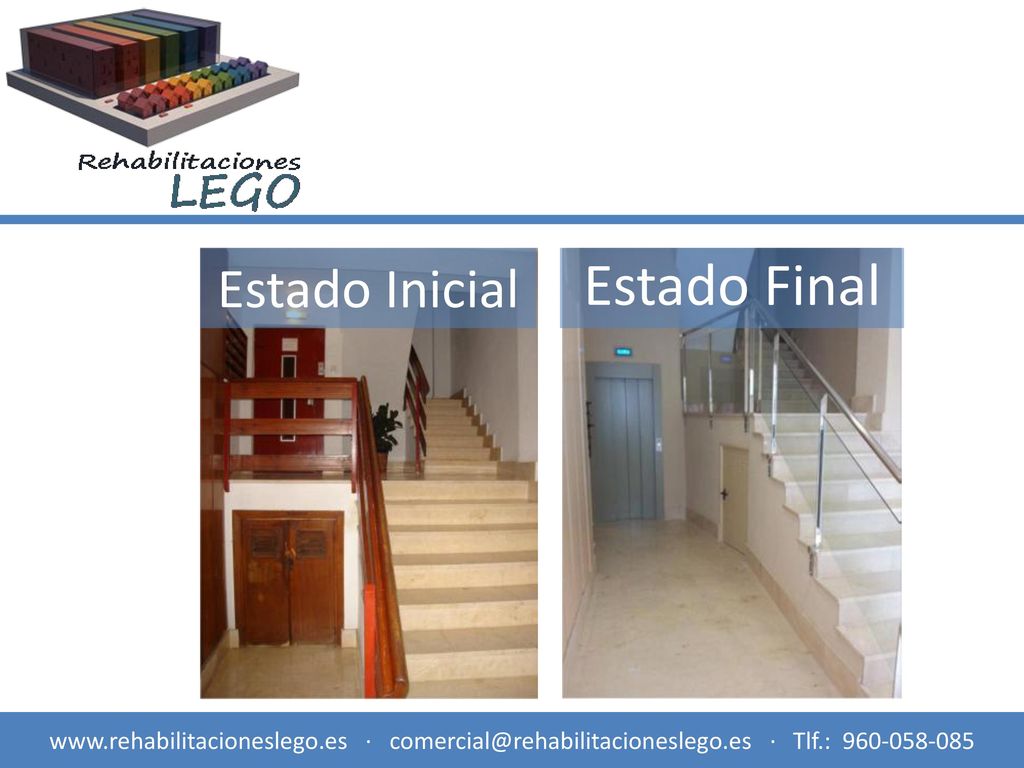 Rehabilitaciones
LEGO

Estado Inicial

Estado Final

www.rehabilitacioneslego.es · comercial@rehabilitacioneslego.es · Tlf.: 960-058-085